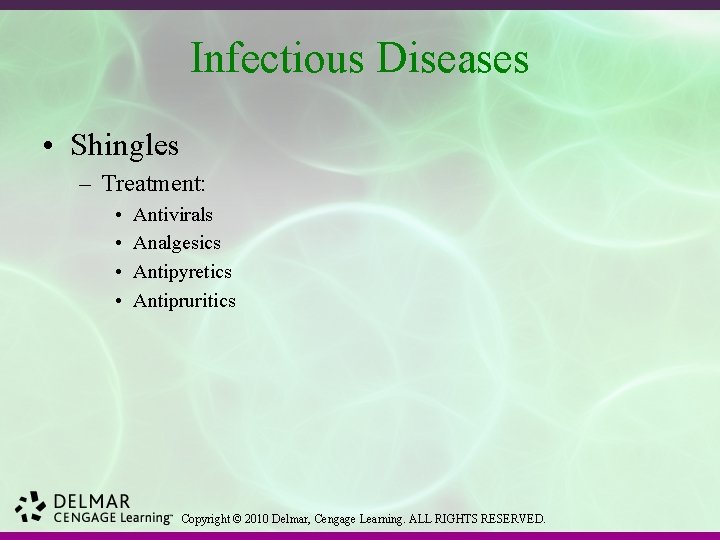 Infectious Diseases

• Shingles
  – Treatment:
    • Antivirals
    • Analgesics
    • Antipyretics
    • Antipruritics

DELMAR
CENGAGE Learning™

Copyright © 2010 Delmar, Cengage Learning. ALL RIGHTS RESERVED.